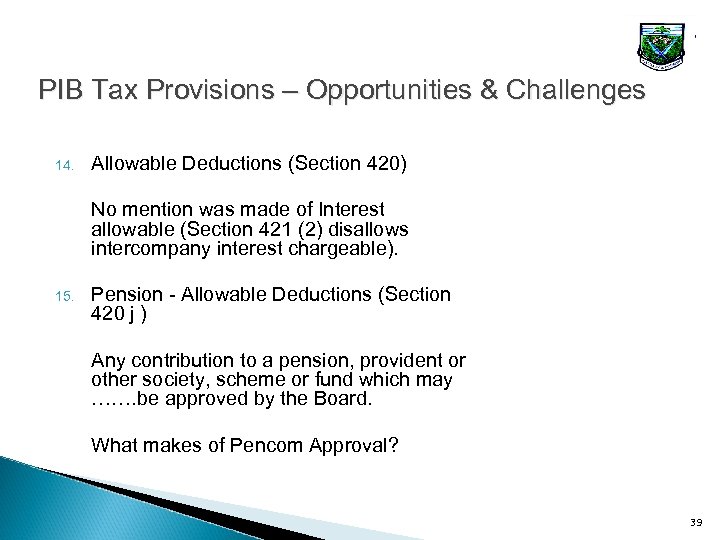 PIB Tax Provisions – Opportunities & Challenges

14. Allowable Deductions (Section 420)

No mention was made of Interest allowable (Section 421 (2) disallows intercompany interest chargeable).

15. Pension - Allowable Deductions (Section 420 j )

Any contribution to a pension, provident or other society, scheme or fund which may …….be approved by the Board.

What makes of Pencom Approval?

39